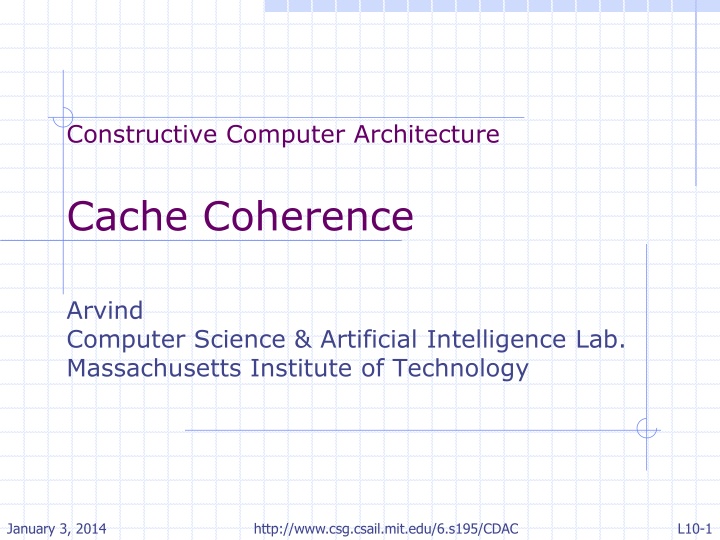 Constructive Computer Architecture

Cache Coherence

Arvind
Computer Science & Artificial Intelligence Lab.
Massachusetts Institute of Technology

January 3, 2014 http://www.csg.csail.mit.edu/6.s195/CDAC L10-1